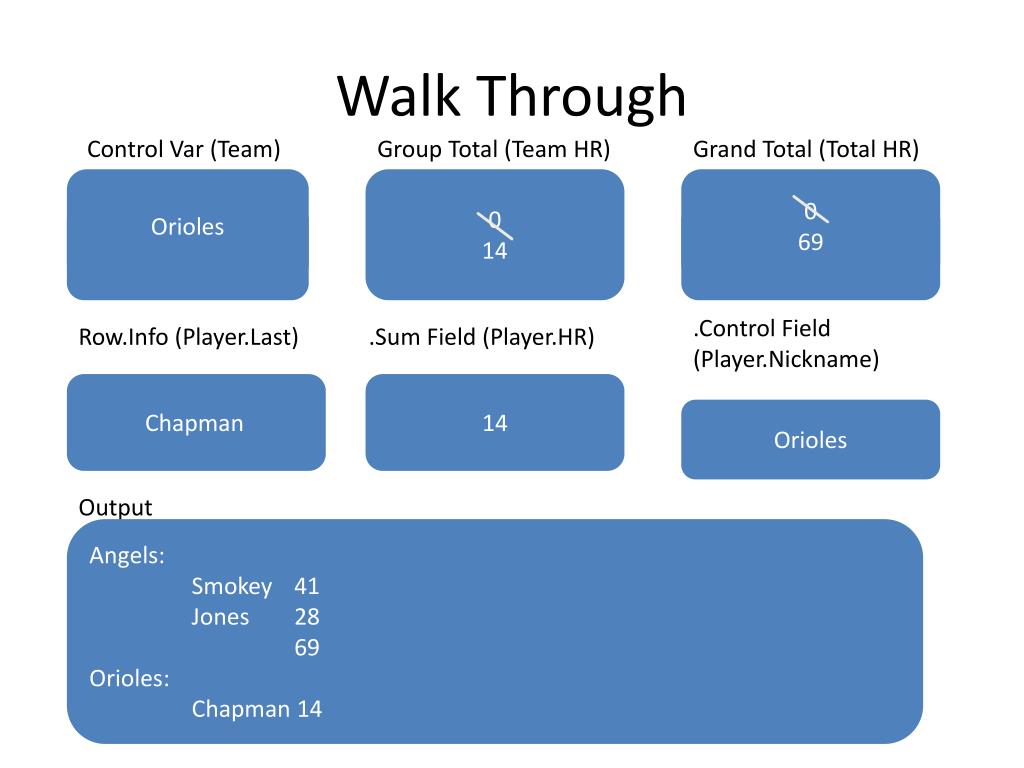 Walk Through

Control Var (Team)

Orioles

Group Total (Team HR)

0
14

Grand Total (Total HR)

0
69

Row.Info (Player.Last)

Chapman

.Sum Field (Player.HR)

14

.Control Field (Player.Nickname)

Orioles

Output

Angels:
Smokey 41
Jones 28
69
Orioles:
Chapman 14